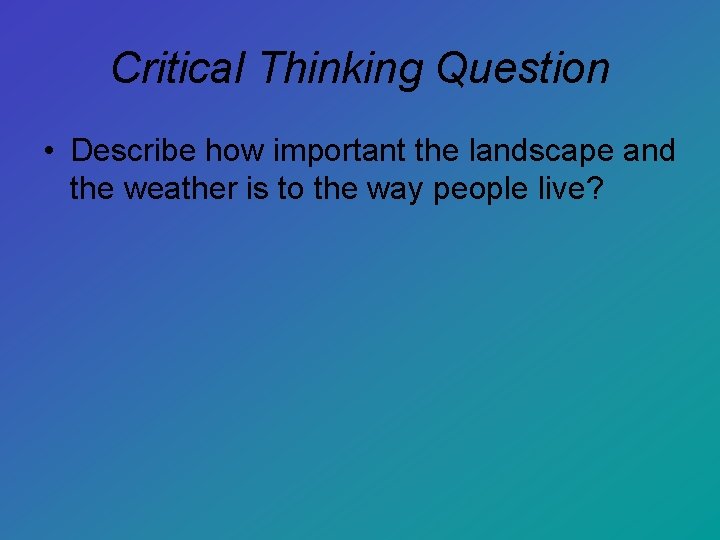 Critical Thinking Question

• Describe how important the landscape and the weather is to the way people live?